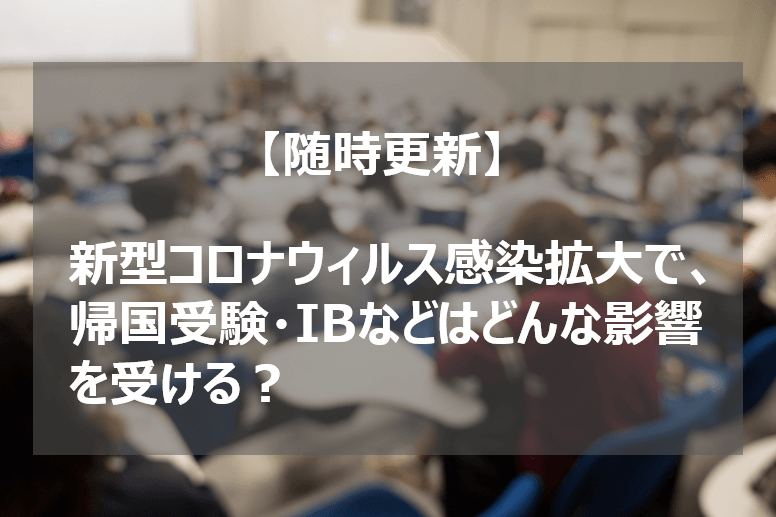 【随時更新】

新型コロナウィルス感染拡大で、帰国受験・IBなどはどんな影響を受ける？